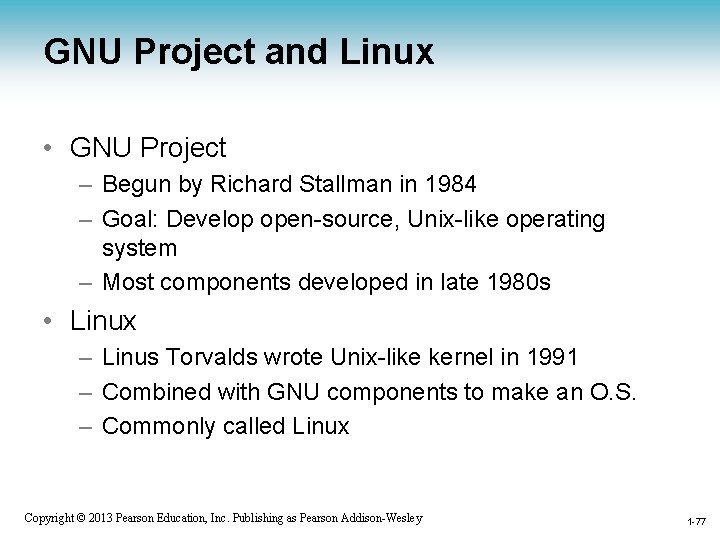 GNU Project and Linux

• GNU Project
– Begun by Richard Stallman in 1984
– Goal: Develop open-source, Unix-like operating system
– Most components developed in late 1980s

• Linux
– Linus Torvalds wrote Unix-like kernel in 1991
– Combined with GNU components to make an O.S.
– Commonly called Linux

Copyright © 2013 Pearson Education, Inc. Publishing as Pearson Addison-Wesley

1-77